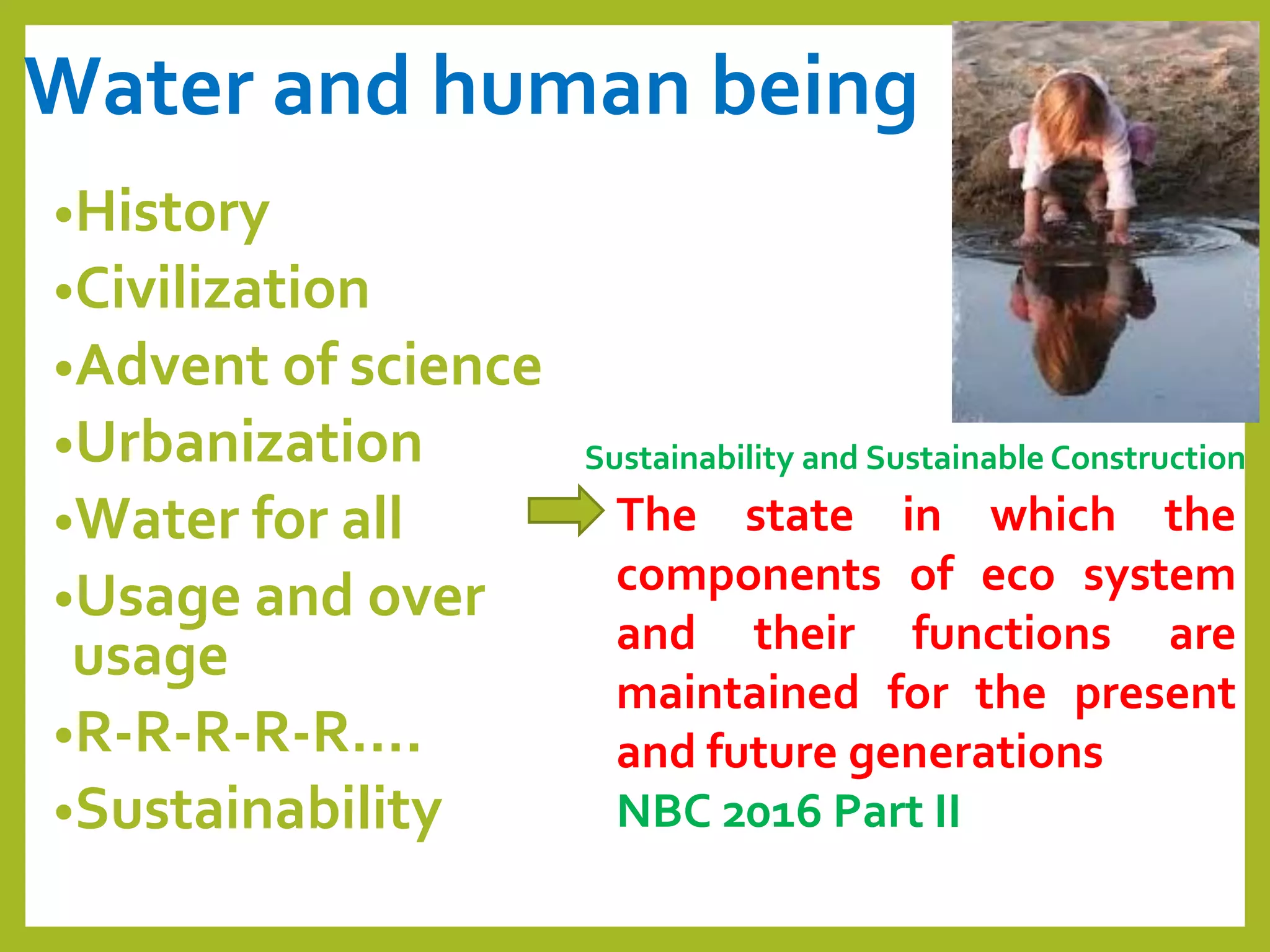 Water and human being

•History
•Civilization
•Advent of science
•Urbanization
•Water for all
•Usage and over usage
•R-R-R-R-R….
•Sustainability

Sustainability and Sustainable Construction

The state in which the components of eco system and their functions are maintained for the present and future generations

NBC 2016 Part II